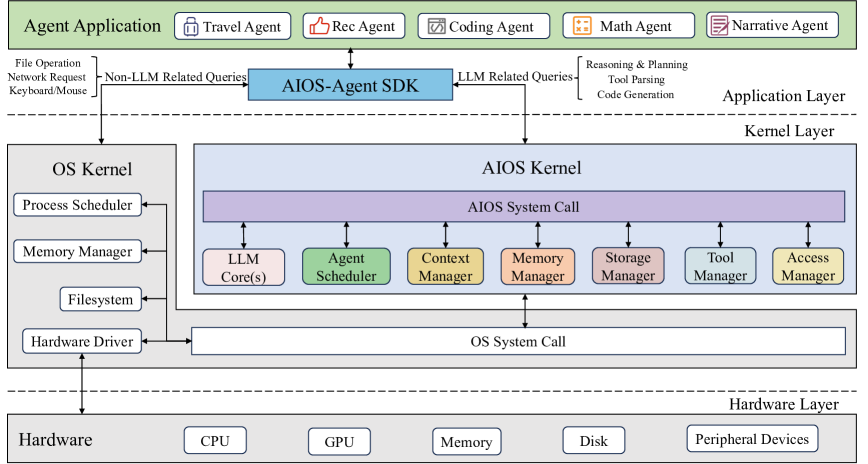 Agent Application

Travel Agent

Rec Agent

Coding Agent

Math Agent

Narrative Agent

File Operation
Network Request
Keyboard/Mouse

Non-LLM Related Queries

AIOS-Agent SDK

LLM Related Queries

Reasoning & Planning
Tool Parsing
Code Generation

Application Layer

Kernel Layer

OS Kernel

Process Scheduler

Memory Manager

Filesystem

Hardware Driver

AIOS Kernel

AIOS System Call

LLM Core(s)

Agent Scheduler

Context Manager

Memory Manager

Storage Manager

Tool Manager

Access Manager

OS System Call

Hardware Layer

Hardware

CPU

GPU

Memory

Disk

Peripheral Devices